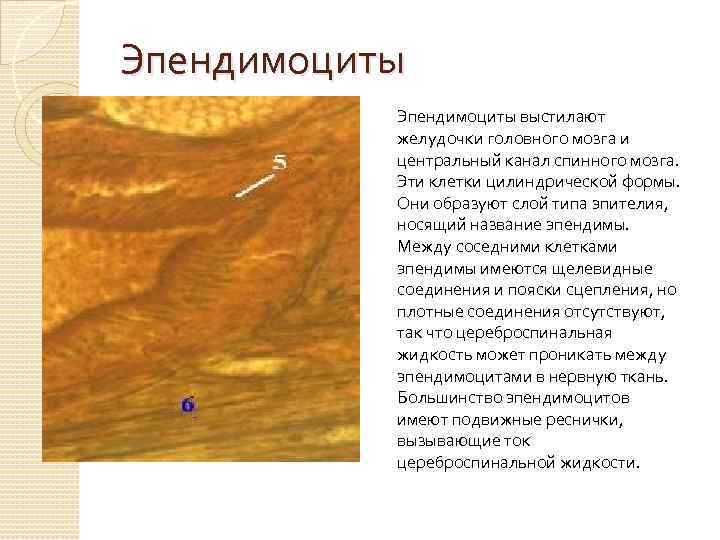 Эпендимоциты

5

6

Эпендимоциты выстилают желудочки головного мозга и центральный канал спинного мозга. Эти клетки цилиндрической формы. Они образуют слой типа эпителия, носящий название эпендимы. Между соседними клетками эпендимы имеются щелевидные соединения и пояски сцепления, но плотные соединения отсутствуют, так что цереброспинальная жидкость может проникать между эпендимоцитами в нервную ткань. Большинство эпендимоцитов имеют подвижные реснички, вызывающие ток цереброспинальной жидкости.